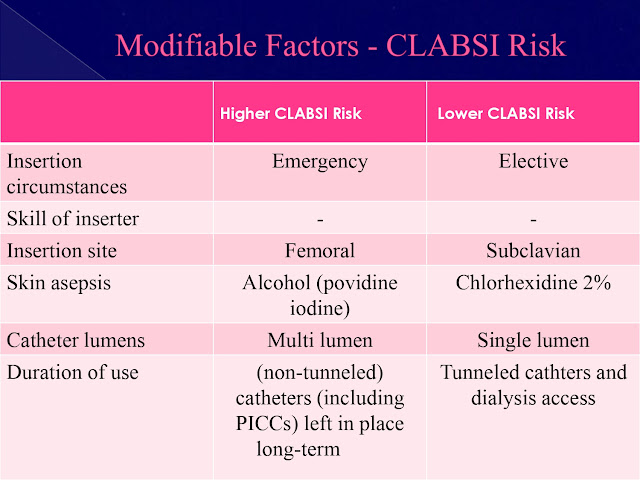 Modifiable Factors - CLABSI Risk

| | Higher CLABSI Risk | Lower CLABSI Risk |
|---|---|---|
| Insertion circumstances | Emergency | Elective |
| Skill of inserter | - | - |
| Insertion site | Femoral | Subclavian |
| Skin asepsis | Alcohol (povidine iodine) | Chlorhexidine 2% |
| Catheter lumens | Multi lumen | Single lumen |
| Duration of use | (non-tunneled) catheters (including PICCs) left in place long-term | Tunneled cathters and dialysis access |